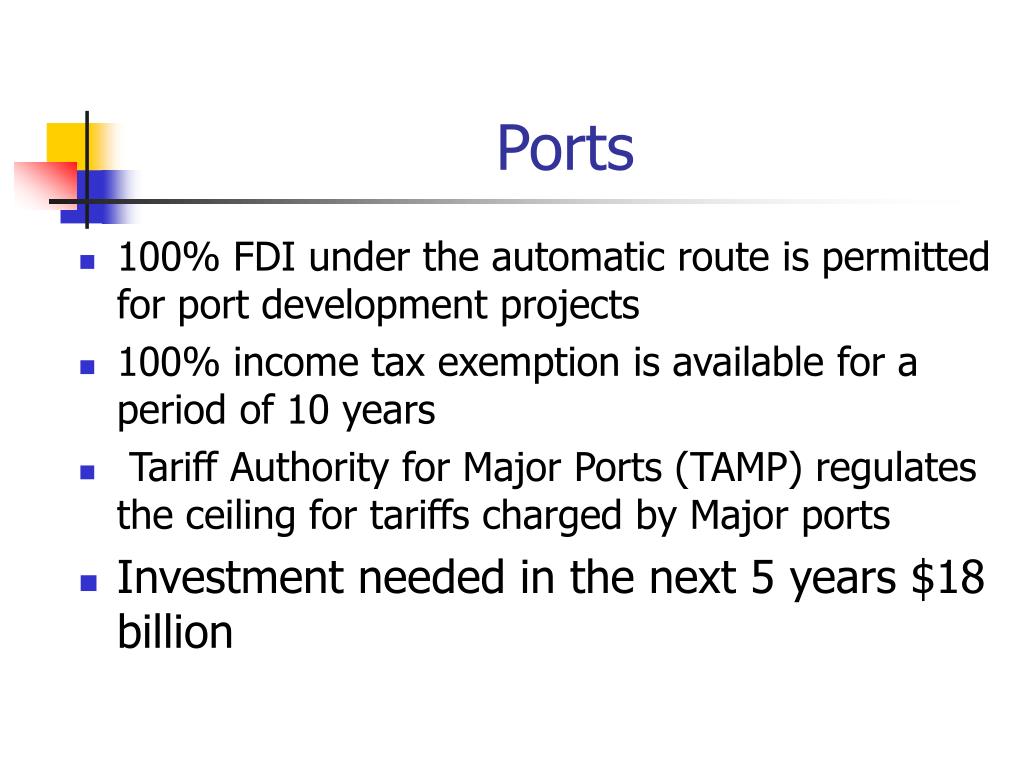 Ports

- 100% FDI under the automatic route is permitted for port development projects
- 100% income tax exemption is available for a period of 10 years
- Tariff Authority for Major Ports (TAMP) regulates the ceiling for tariffs charged by Major ports
- Investment needed in the next 5 years \$18 billion